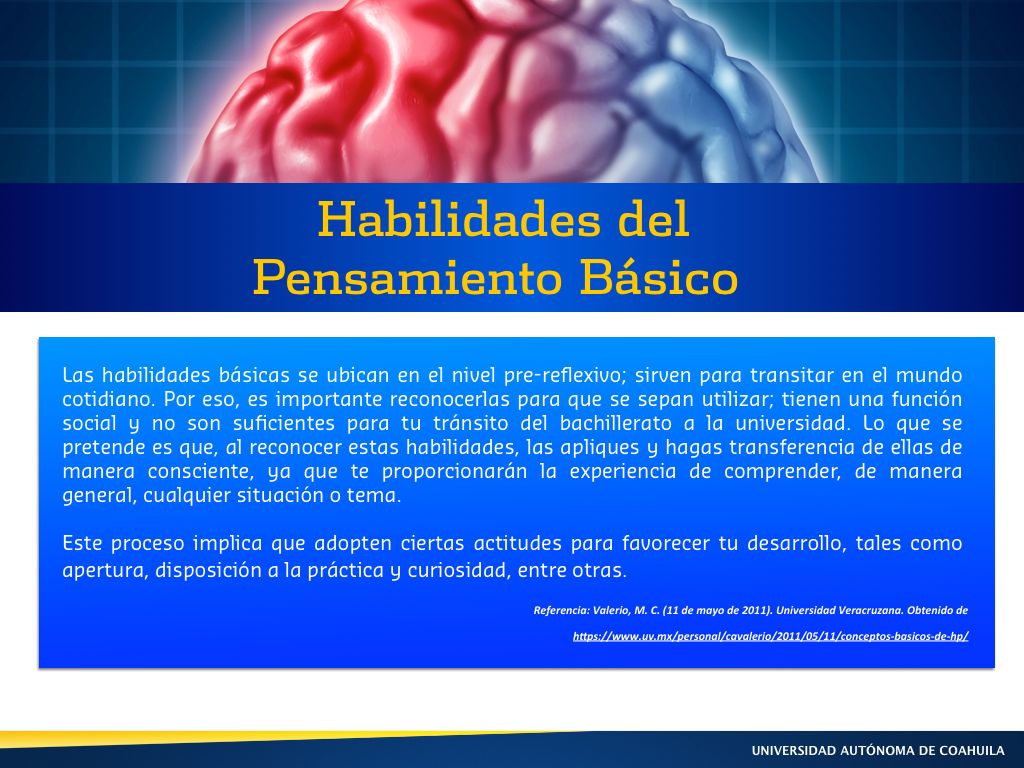 Habilidades del
Pensamiento Básico

Las habilidades básicas se ubican en el nivel pre-reflexivo; sirven para transitar en el mundo cotidiano. Por eso, es importante reconocerlas para que se sepan utilizar; tienen una función social y no son suficientes para tu tránsito del bachillerato a la universidad. Lo que se pretende es que, al reconocer estas habilidades, las apliques y hagas transferencia de ellas de manera consciente, ya que te proporcionarán la experiencia de comprender, de manera general, cualquier situación o tema.

Este proceso implica que adopten ciertas actitudes para favorecer tu desarrollo, tales como apertura, disposición a la práctica y curiosidad, entre otras.

Referencia: Valerio, M. C. (11 de mayo de 2011). Universidad Veracruzana. Obtenido de https://www.uv.mx/personal/cavalerio/2011/05/11/conceptos-basicos-de-hp/

UNIVERSIDAD AUTÓNOMA DE COAHUILA